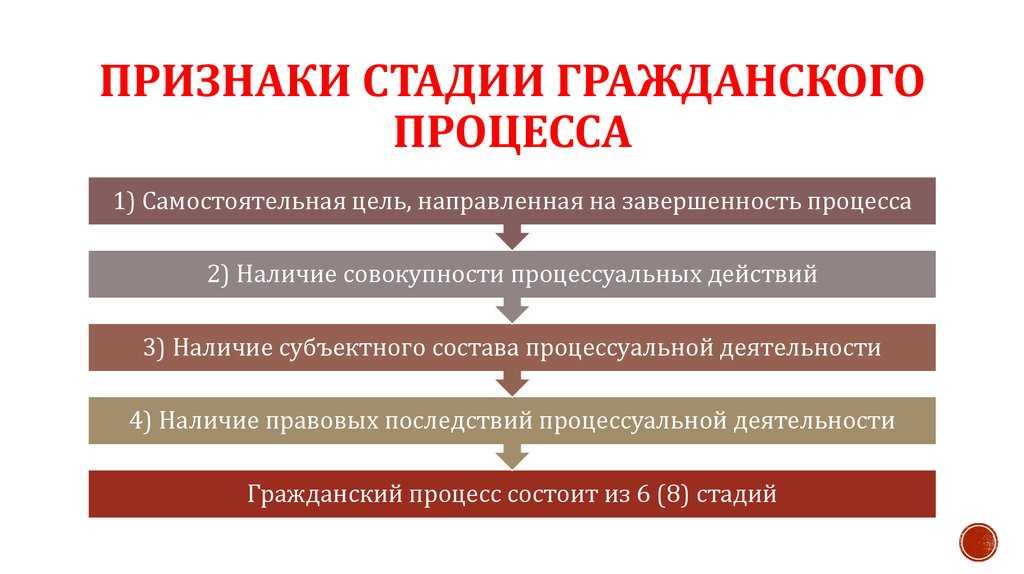 ПРИЗНАКИ СТАДИИ ГРАЖДАНСКОГО ПРОЦЕССА

1) Самостоятельная цель, направленная на завершенность процесса

2) Наличие совокупности процессуальных действий

3) Наличие субъектного состава процессуальной деятельности

4) Наличие правовых последствий процессуальной деятельности

Гражданский процесс состоит из 6 (8) стадий